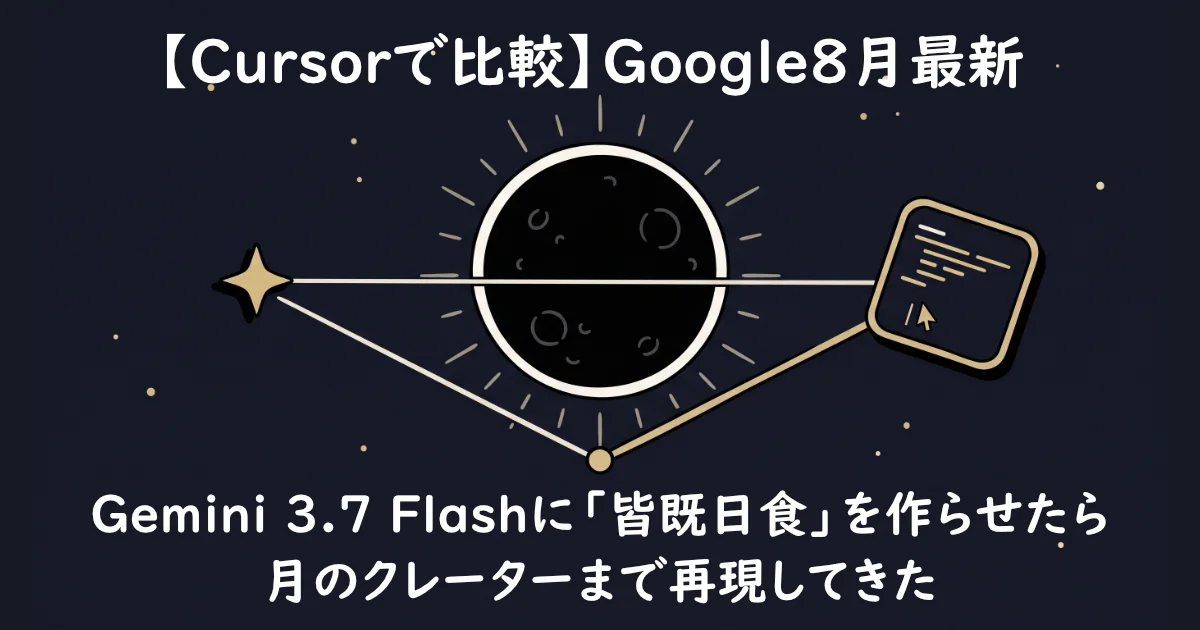 【Cursorで比較】Google8月最新

Gemini 3.7 Flashに「皆既日食」を作らせたら月のクレーターまで再現してきた